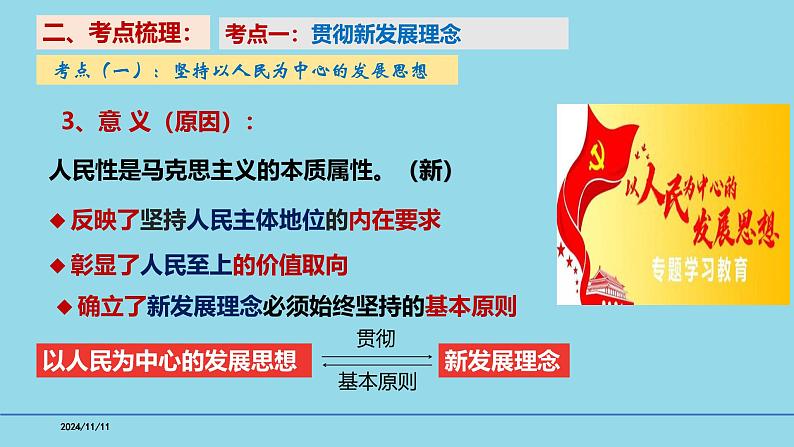 二、考点梳理： 考点一：贯彻新发展理念

考点（一）：坚持以人民为中心的发展思想

3、意 义（原因）：

人民性是马克思主义的本质属性。（新）

◆ 反映了坚持人民主体地位的内在要求

◆ 彰显了人民至上的价值取向

◆ 确立了新发展理念必须始终坚持的基本原则

以人民为中心的发展思想 贯彻 基本原则 新发展理念

以人民为中心的发展思想

专题学习教育

2024/11/11